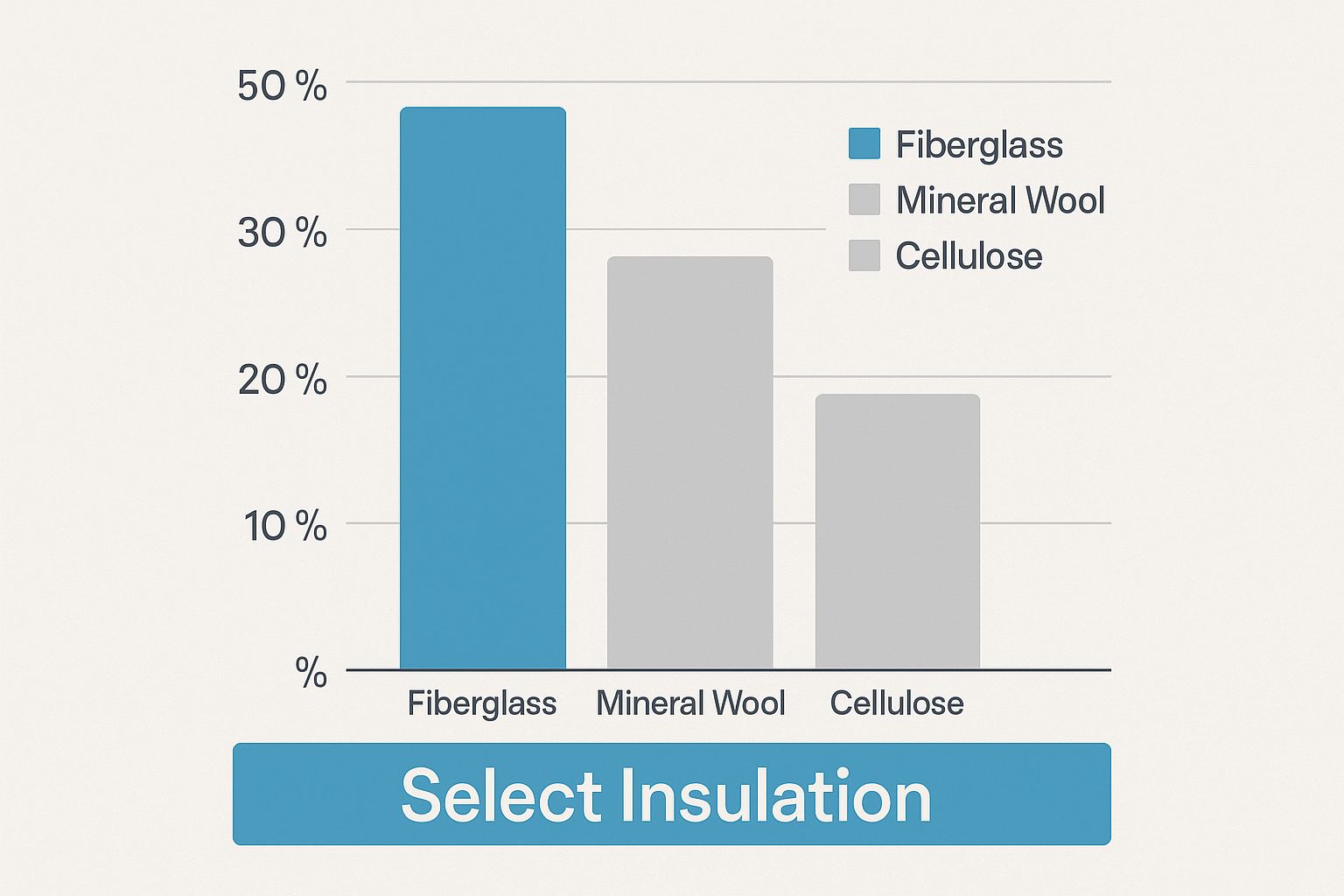 50 %
30 %
20 %
10 %
%

Fiberglass
Mineral Wool
Cellulose

Fiberglass
Mineral Wool
Cellulose

Select Insulation